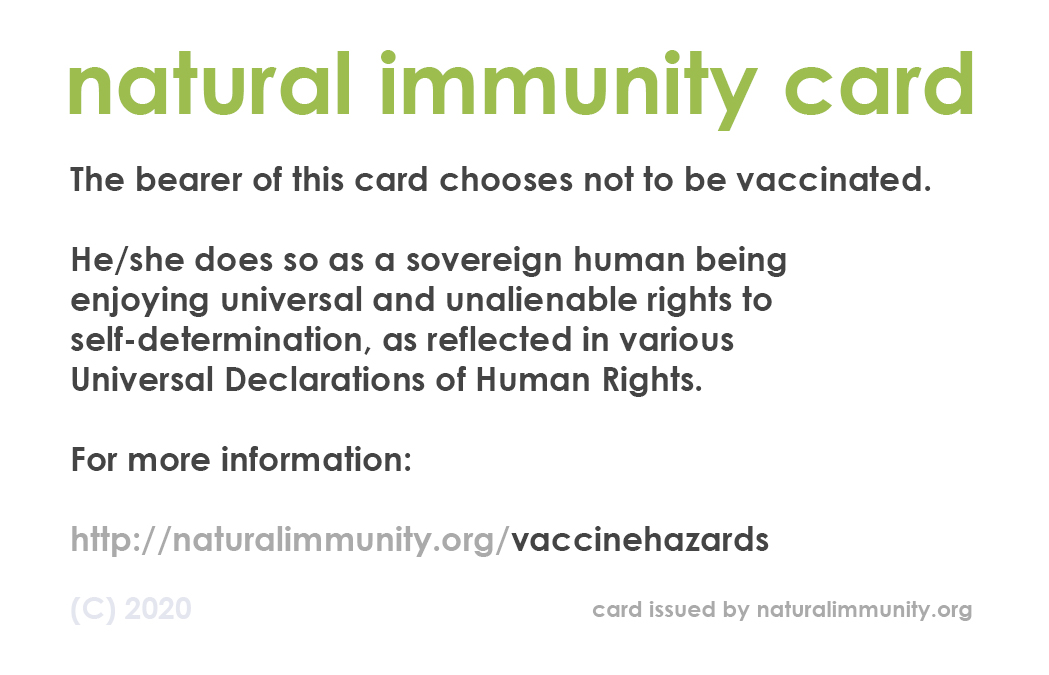 natural immunity card

The bearer of this card chooses not to be vaccinated.

He/she does so as a sovereign human being enjoying universal and unalienable rights to self-determination, as reflected in various Universal Declarations of Human Rights.

For more information:

http://naturalimmunity.org/vaccinehazards

(C) 2020

card issued by naturalimmunity.org